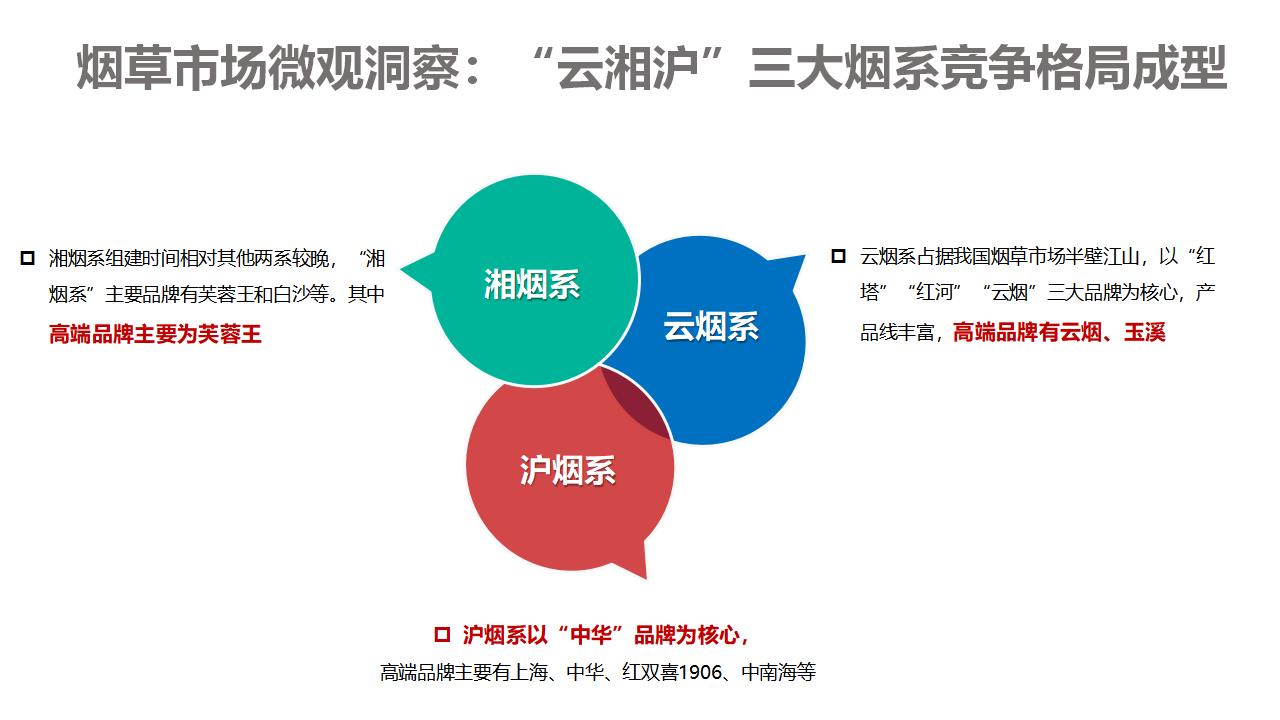 烟草市场微观洞察：“云湘沪”三大烟系竞争格局成型

湘烟系组建时间相对其他两系较晚，“湘烟系”主要品牌有芙蓉王和白沙等。其中高端品牌主要为芙蓉王

湘烟系

云烟系

沪烟系

云烟系占据我国烟草市场半壁江山，以“红塔”“红河”“云烟”三大品牌为核心，产品线丰富，高端品牌有云烟、玉溪

沪烟系以“中华”品牌为核心，
高端品牌主要有上海、中华、红双喜1906、中南海等